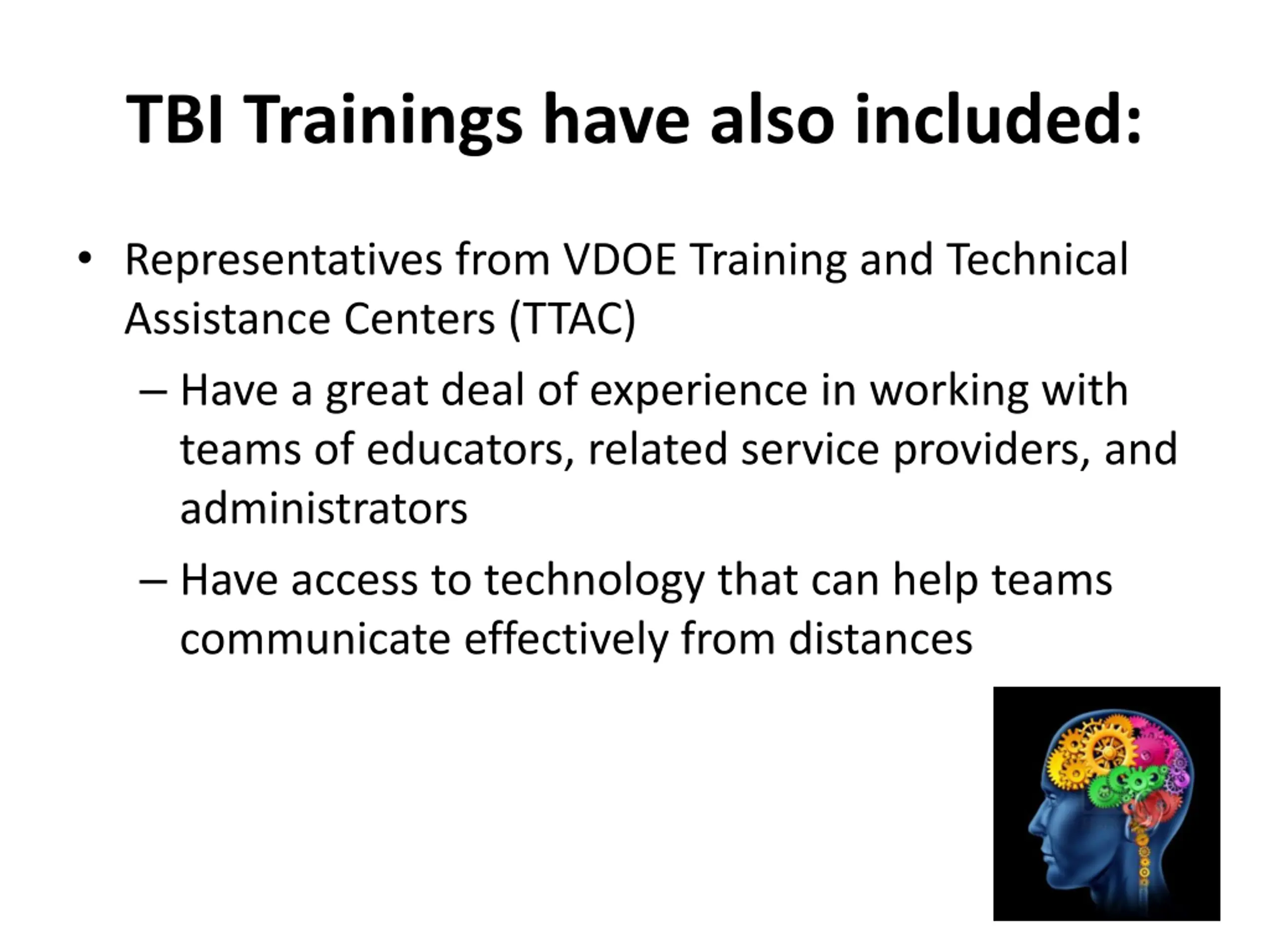 TBI Trainings have also included:

• Representatives from VDOE Training and Technical Assistance Centers (TTAC)

– Have a great deal of experience in working with teams of educators, related service providers, and administrators

– Have access to technology that can help teams communicate effectively from distances